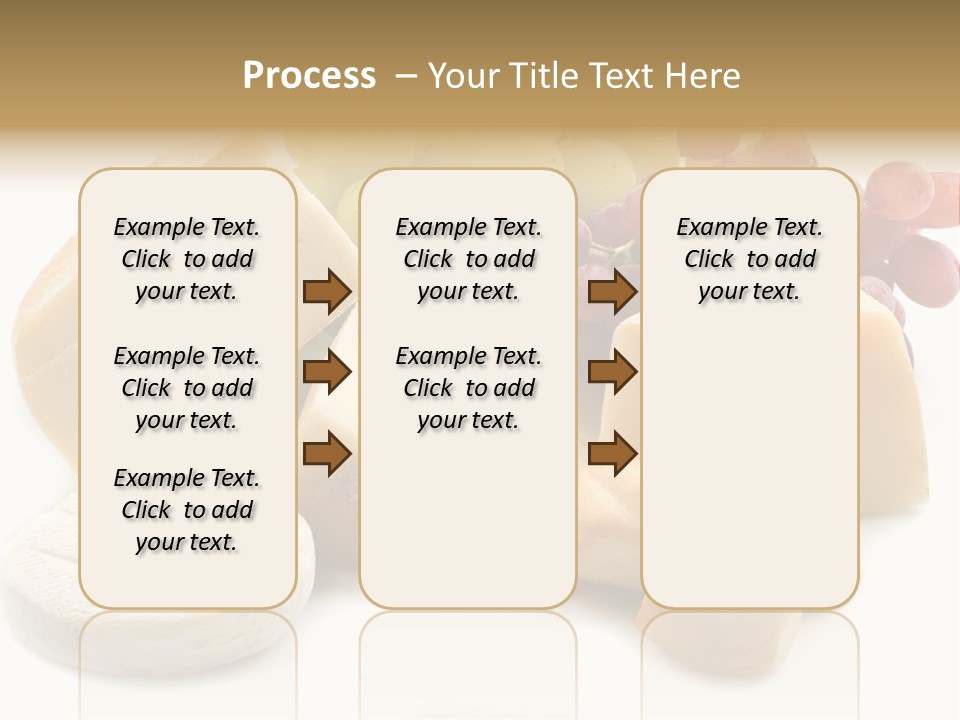 Process – Your Title Text Here

Example Text. Click to add your text.

Example Text. Click to add your text.

Example Text. Click to add your text.

Example Text. Click to add your text.

Example Text. Click to add your text.

Example Text. Click to add your text.